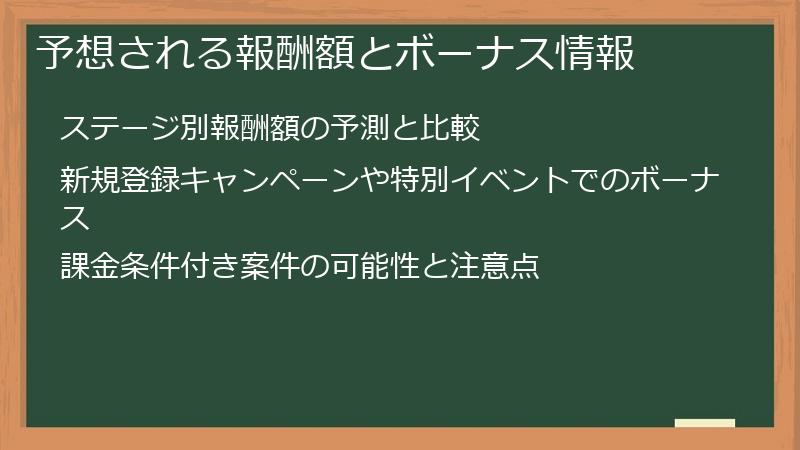 予想される報酬額とボーナス情報

ステージ別報酬額の予測と比較

新規登録キャンペーンや特別イベントでのボーナス

課金条件付き案件の可能性と注意点